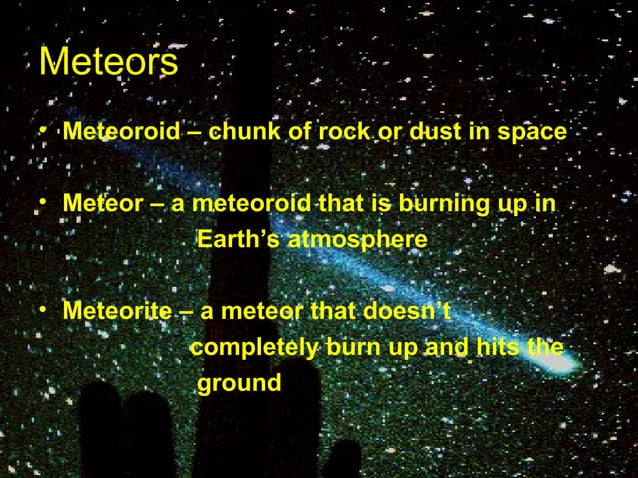 Meteors

• Meteoroid – chunk of rock or dust in space

• Meteor – a meteoroid that is burning up in Earth's atmosphere

• Meteorite – a meteor that doesn't completely burn up and hits the ground